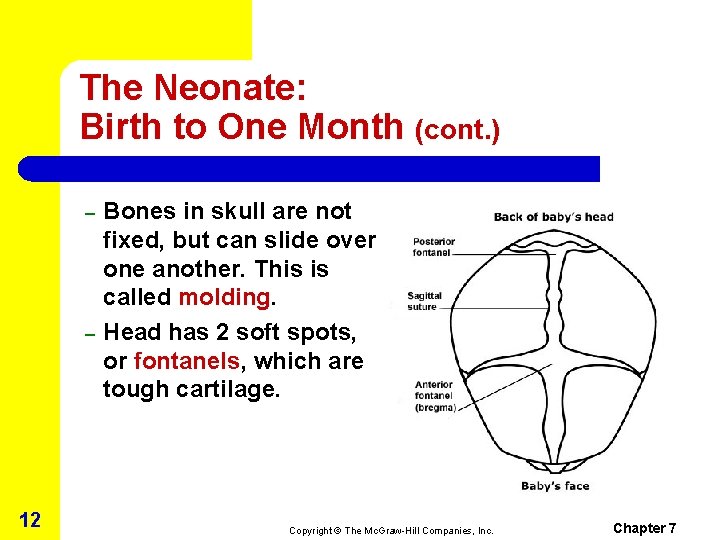 The Neonate:
Birth to One Month (cont.)

– Bones in skull are not fixed, but can slide over one another. This is called molding.

– Head has 2 soft spots, or fontanels, which are tough cartilage.

Back of baby's head

Posterior fontanel

Sagittal suture

Anterior fontanel (bregma)

Baby's face

12

Copyright © The McGraw-Hill Companies, Inc.

Chapter 7